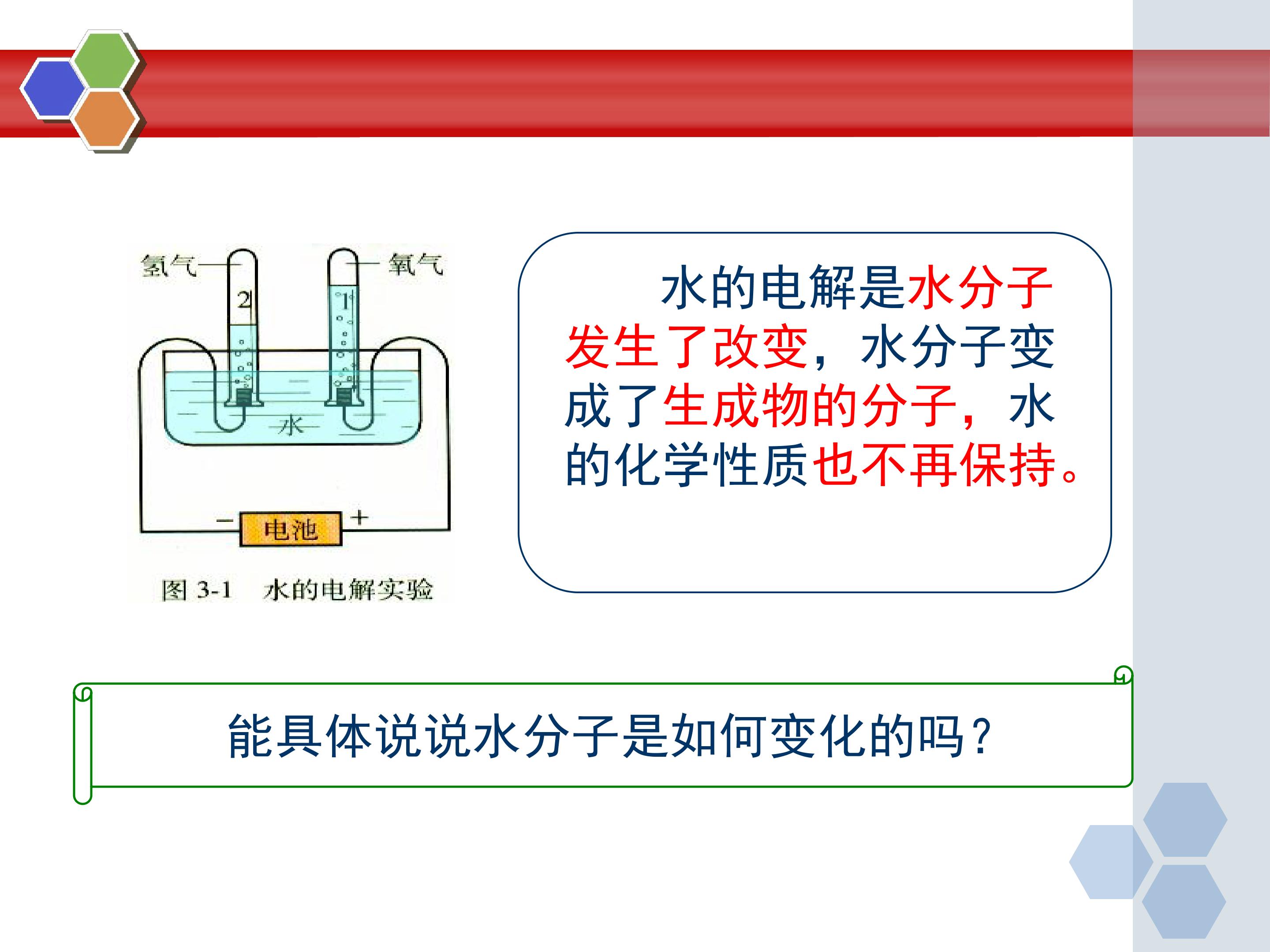 氢气

氧气

2

1

水

- 电池 +

图3-1 水的电解实验

水的电解是水分子发生了改变，水分子变成了生成物的分子，水的化学性质也不再保持。

能具体说说水分子是如何变化的吗？